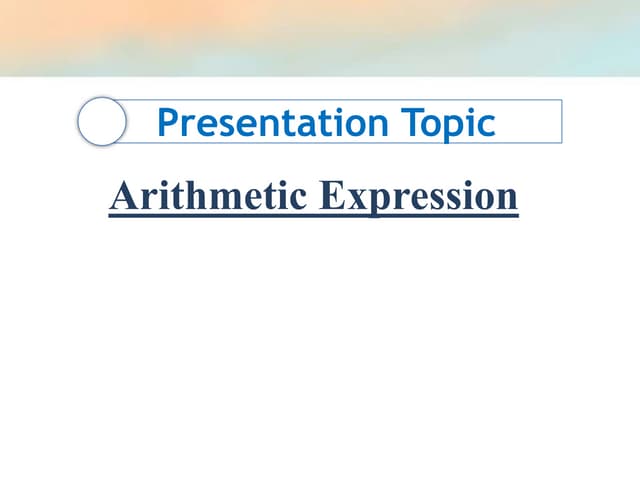 Presentation Topic

Arithmetic Expression